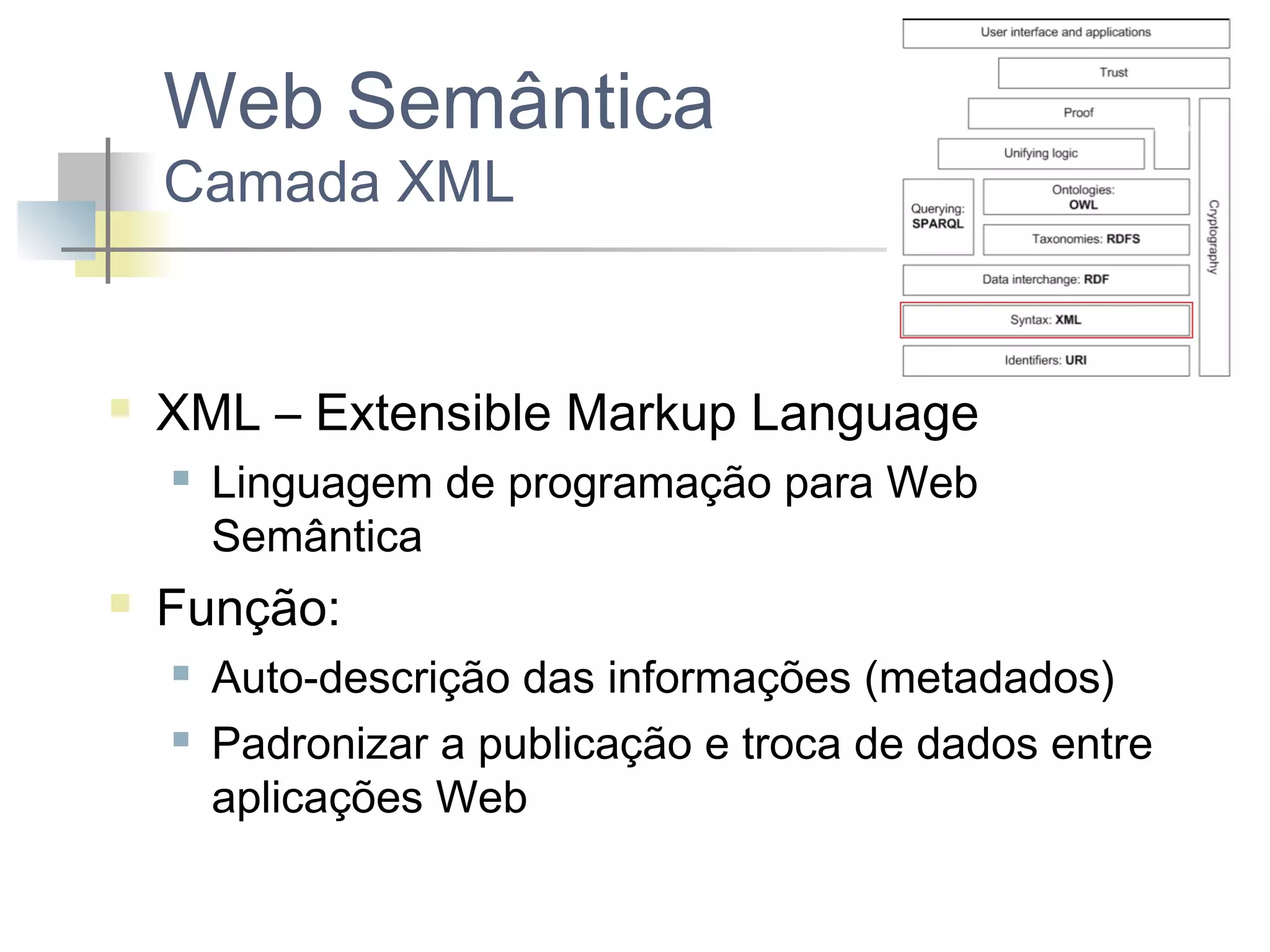 Web Semântica
Camada XML

User interface and applications
Trust
Proof
Unifying logic
Querying: SPARQL
Ontologies: OWL
Taxonomies: RDFS
Data interchange: RDF
Syntax: XML
Identifiers: URI
Cryptography

XML – Extensible Markup Language
Linguagem de programação para Web Semântica
Função:
Auto-descrição das informações (metadados)
Padronizar a publicação e troca de dados entre aplicações Web